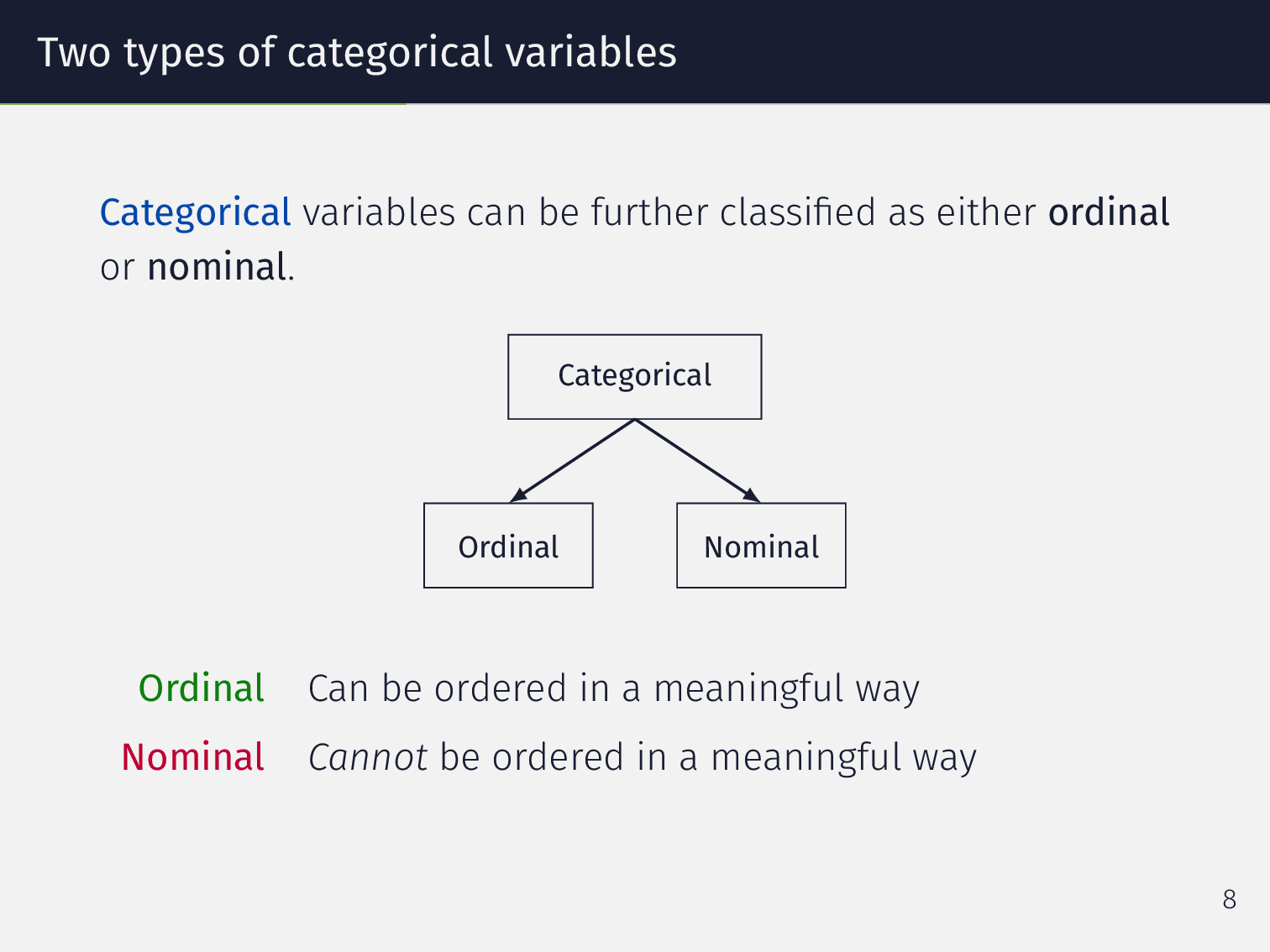 Two types of categorical variables

Categorical variables can be further classified as either ordinal or nominal.

Categorical

Ordinal

Nominal

Ordinal Can be ordered in a meaningful way

Nominal Cannot be ordered in a meaningful way

8